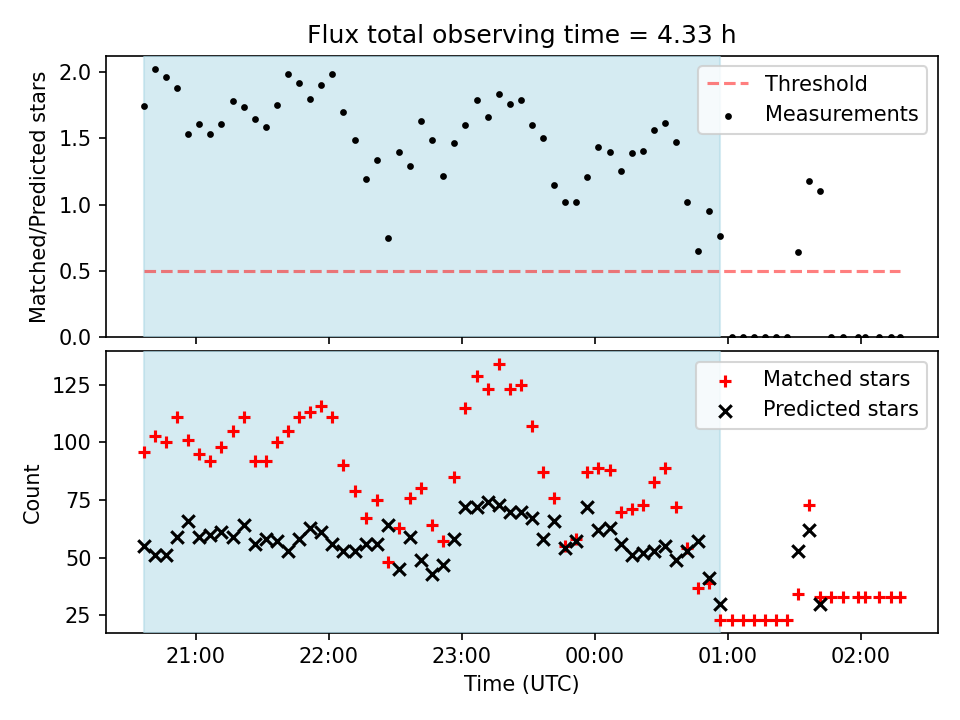 Flux total observing time = 4.33 h

Matched/Predicted stars

2.0
1.5
1.0
0.5
0.0

Threshold
Measurements

Count

125
100
75
50
25

Matched stars
Predicted stars

21:00
22:00
23:00
00:00
01:00
02:00

Time (UTC)